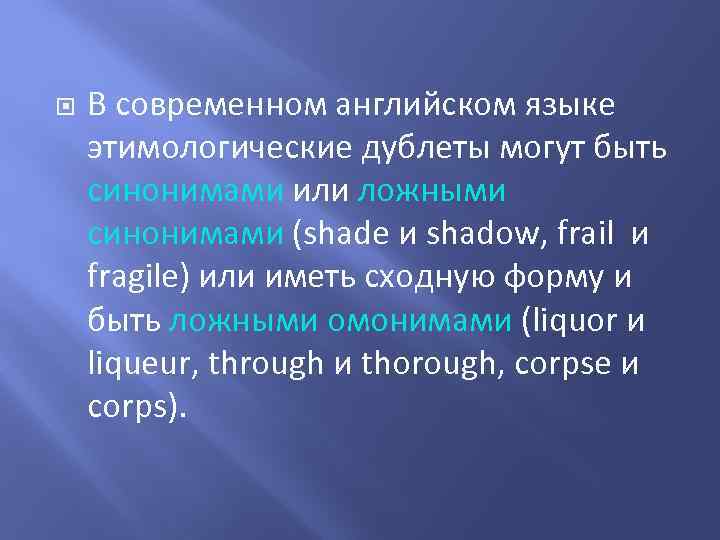 В современном английском языке этимологические дублеты могут быть синонимами или ложными синонимами (shade и shadow, frail  и fragile) или иметь сходную форму и быть ложными омонимами (liquor и liqueur, through и thorough, corpse и corps).